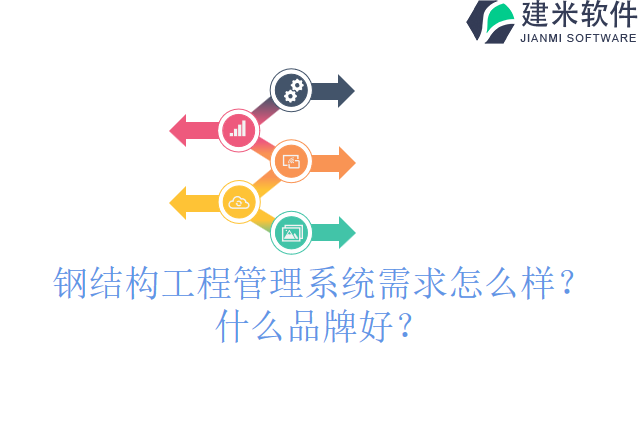 建米软件
JIANMI SOFTWARE

钢结构工程管理系统需求怎么样？什么品牌好？